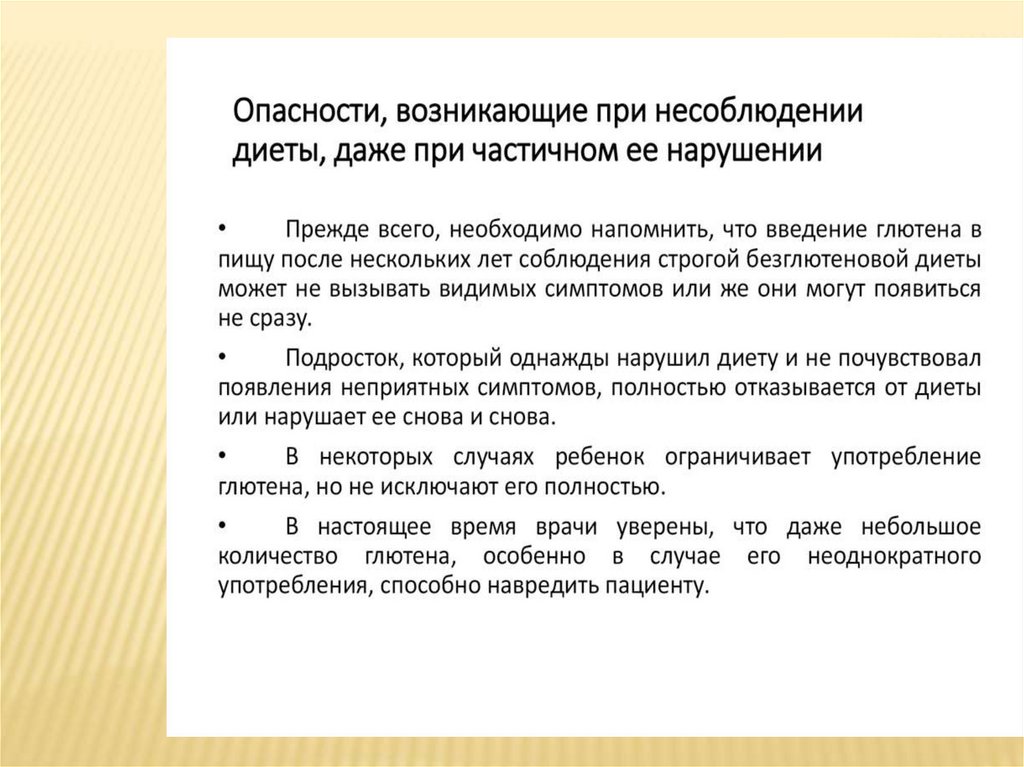 Опасности, возникающие при несоблюдении диеты, даже при частичном ее нарушении

• Прежде всего, необходимо напомнить, что введение глютена в пищу после нескольких лет соблюдения строгой безглютеновой диеты может не вызывать видимых симптомов или же они могут появиться не сразу.

• Подросток, который однажды нарушил диету и не почувствовал появления неприятных симптомов, полностью отказывается от диеты или нарушает ее снова и снова.

• В некоторых случаях ребенок ограничивает употребление глютена, но не исключают его полностью.

• В настоящее время врачи уверены, что даже небольшое количество глютена, особенно в случае его неоднократного употребления, способно навредить пациенту.